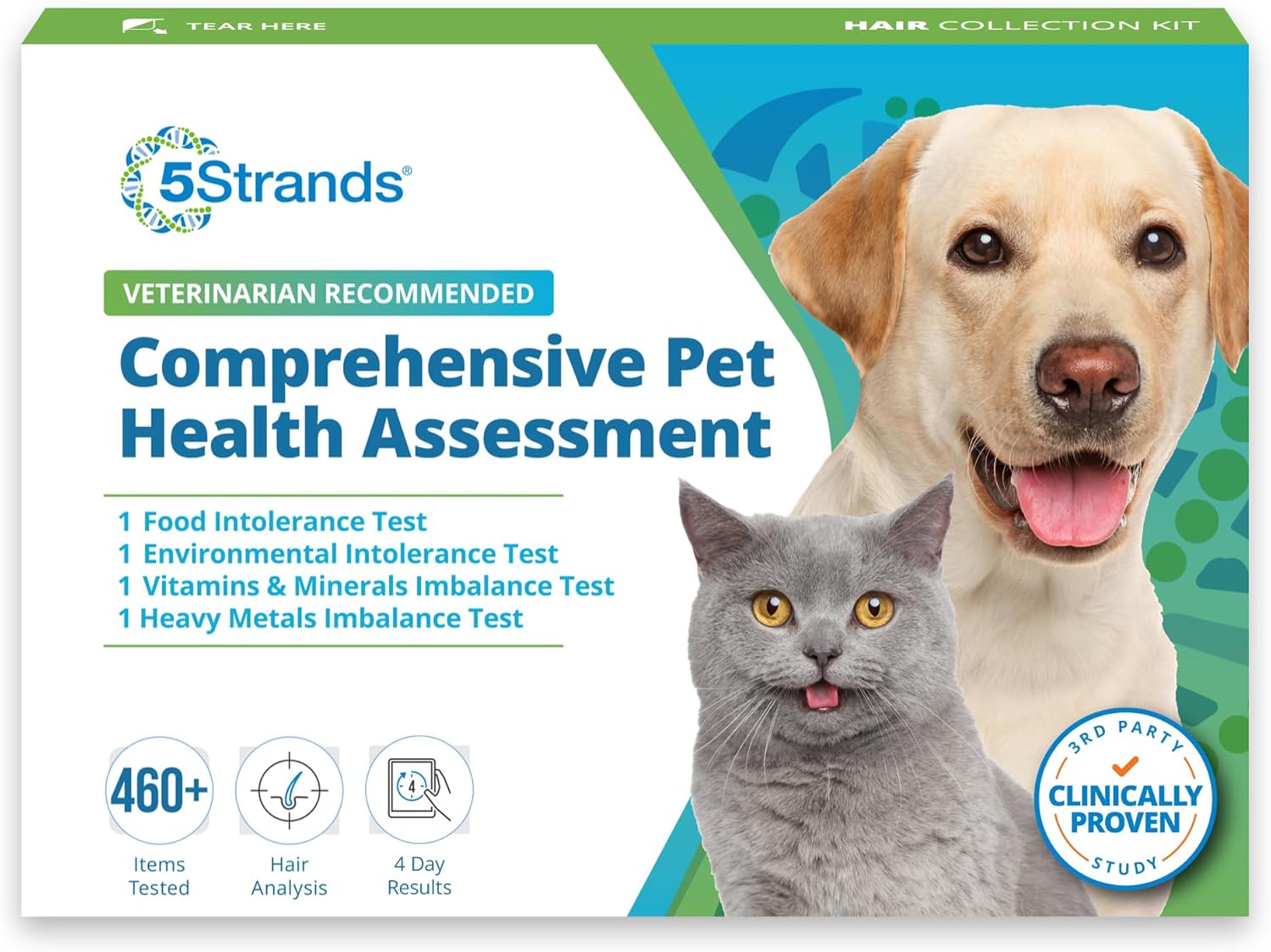 TEAR HERE

HAIR COLLECTION KIT

5Strands®

VETERINARIAN RECOMMENDED

Comprehensive Pet Health Assessment

1 Food Intolerance Test
1 Environmental Intolerance Test
1 Vitamins & Minerals Imbalance Test
1 Heavy Metals Imbalance Test

460+
Items Tested

Hair Analysis

4
4 Day Results

3RD PARTY
CLINICALLY PROVEN
STUDY